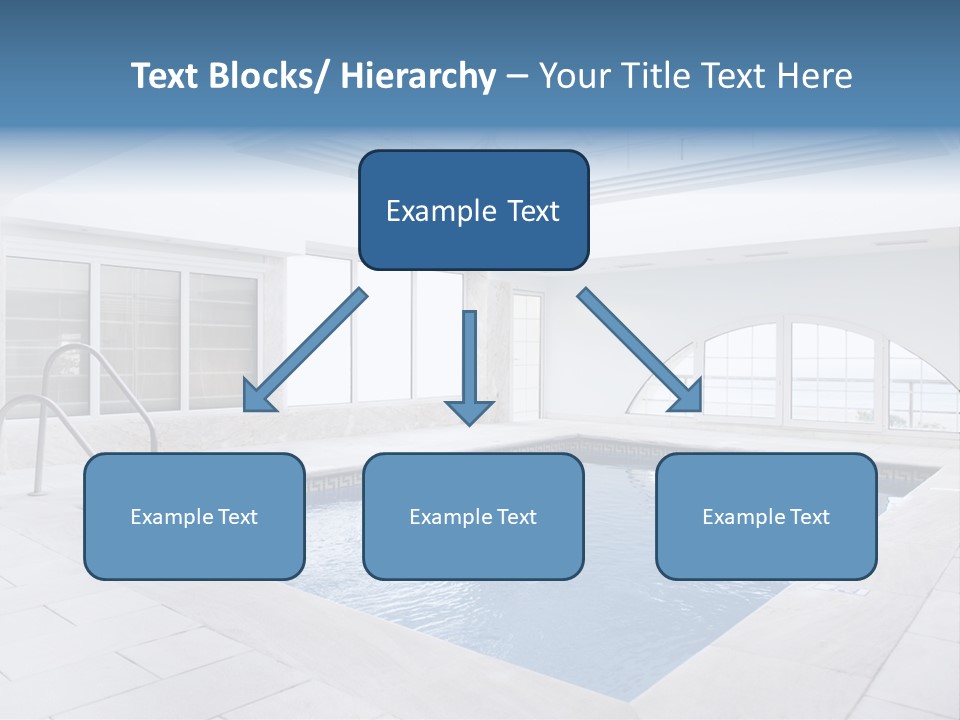 Text Blocks/ Hierarchy – Your Title Text Here

Example Text

Example Text

Example Text

Example Text